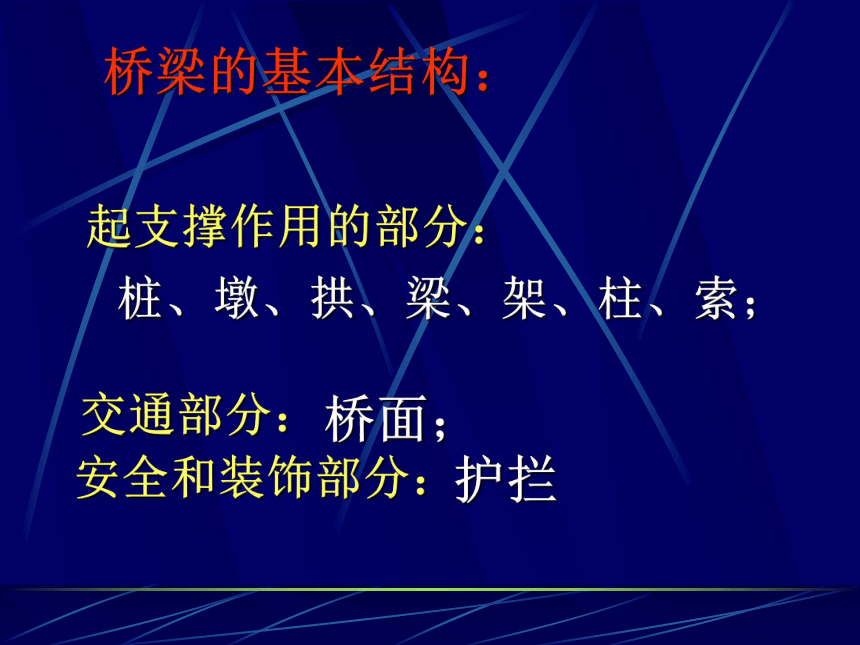 桥梁的基本结构：

起支撑作用的部分：
桩、墩、拱、梁、架、柱、索；

交通部分：桥面；
安全和装饰部分：护拦